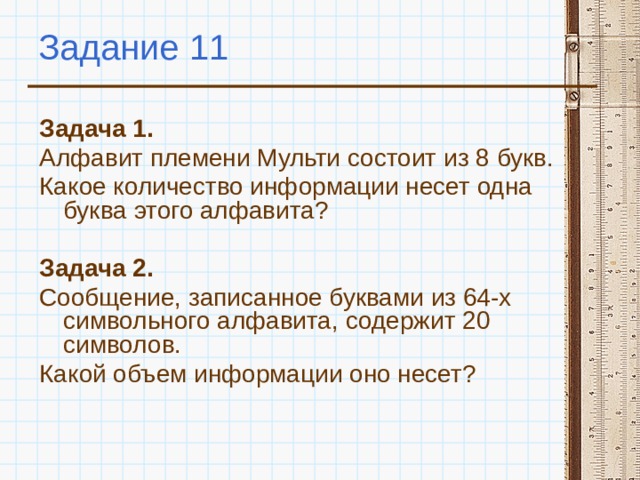 Задание 11

Задача 1.

Алфавит племени Мульти состоит из 8 букв.

Какое количество информации несет одна буква этого алфавита?

Задача 2.

Сообщение, записанное буквами из 64-х символьного алфавита, содержит 20 символов.

Какой объем информации оно несет?